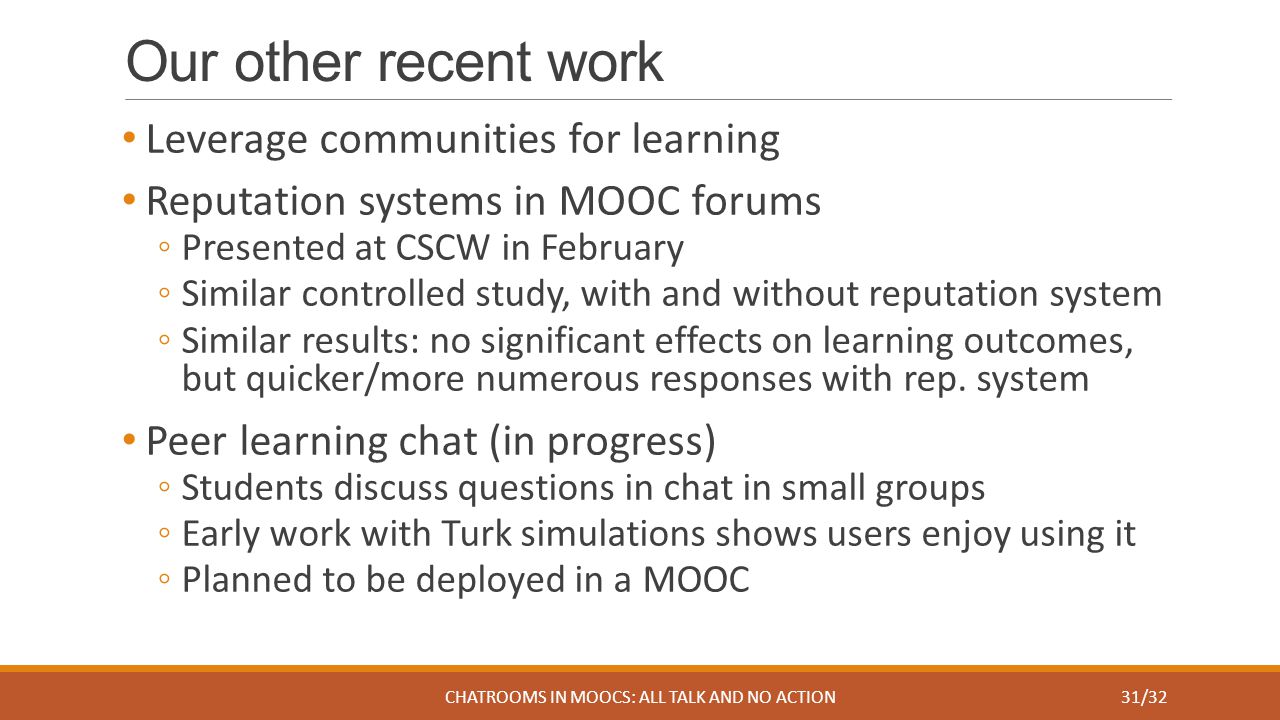 Our other recent work

• Leverage communities for learning

• Reputation systems in MOOC forums
◦ Presented at CSCW in February
◦ Similar controlled study, with and without reputation system
◦ Similar results: no significant effects on learning outcomes, but quicker/more numerous responses with rep. system

• Peer learning chat (in progress)
◦ Students discuss questions in chat in small groups
◦ Early work with Turk simulations shows users enjoy using it
◦ Planned to be deployed in a MOOC

CHATROOMS IN MOOCS: ALL TALK AND NO ACTION

31/32